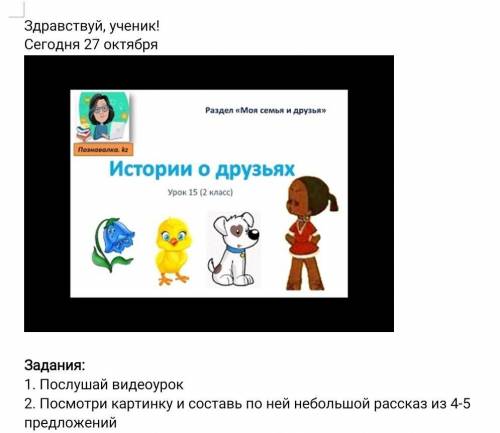 Здравствуй, ученик!
Сегодня 27 октября

Познавалка. kz

Раздел «Моя семья и друзья»

Истории о друзьях

Урок 15 (2 класс)

Задания:
1. Послушай видеоурок
2. Посмотри картинку и составь по ней небольшой рассказ из 4-5 предложений